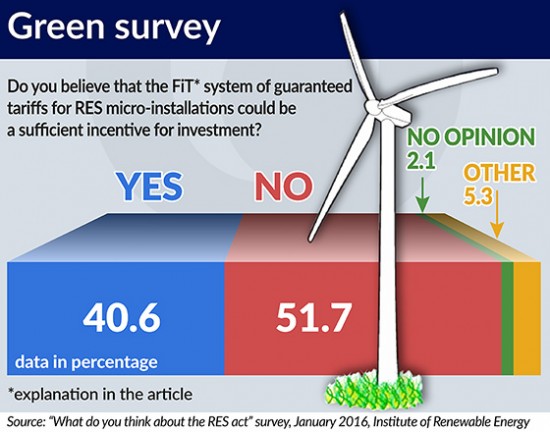 Green survey

Do you believe that the FiT* system of guaranteed tariffs for RES micro-installations could be a sufficient incentive for investment?

YES

NO

NO OPINION
2.1

OTHER
5.3

40.6

51.7

data in percentage

*explanation in the article

Source: "What do you think about the RES act" survey, January 2016, Institute of Renewable Energy